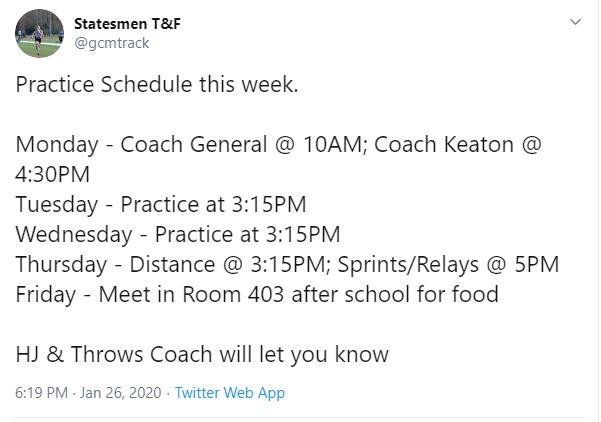 Statesmen T&F
@gcmtrack

Practice Schedule this week.

Monday - Coach General @ 10AM; Coach Keaton @ 4:30PM
Tuesday - Practice at 3:15PM
Wednesday - Practice at 3:15PM
Thursday - Distance @ 3:15PM; Sprints/Relays @ 5PM
Friday - Meet in Room 403 after school for food

HJ & Throws Coach will let you know

6:19 PM · Jan 26, 2020 · Twitter Web App